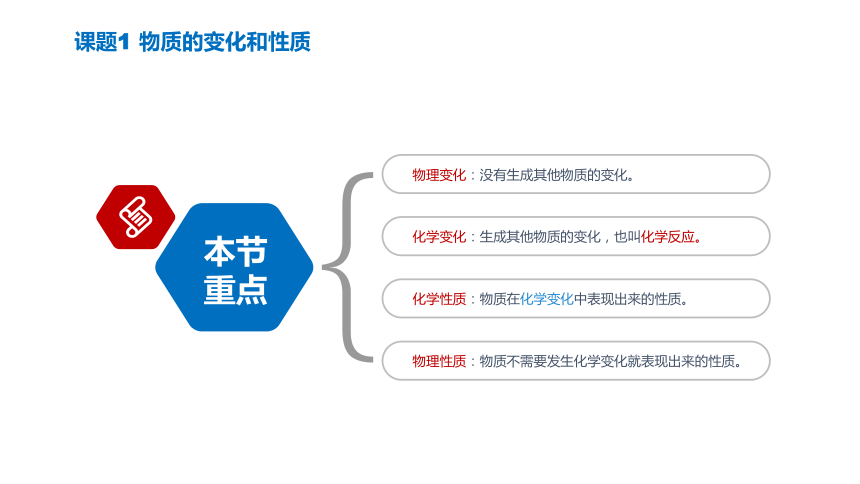 课题1 物质的变化和性质

本节重点

物理变化：没有生成其他物质的变化。

化学变化：生成其他物质的变化，也叫化学反应。

化学性质：物质在化学变化中表现出来的性质。

物理性质：物质不需要发生化学变化就表现出来的性质。